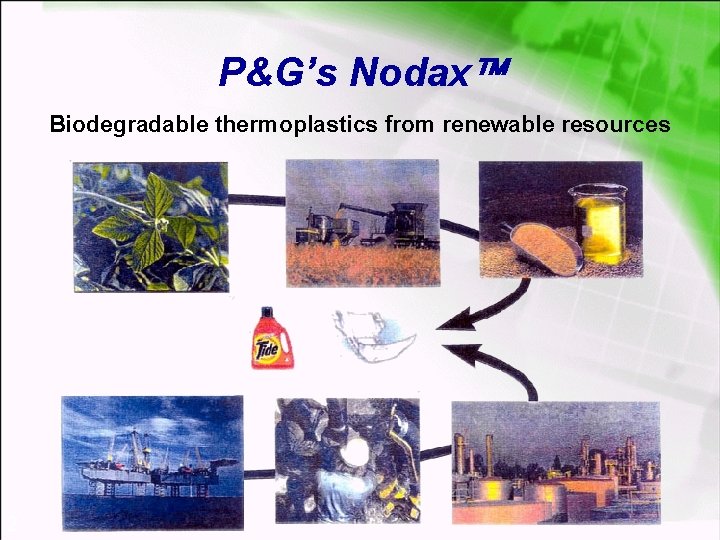 P&G's Nodax™

Biodegradable thermoplastics from renewable resources

Tide